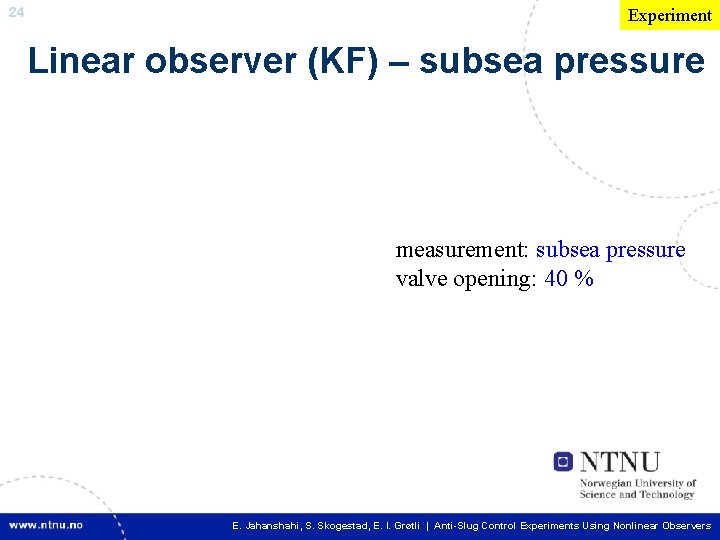 24

Experiment

Linear observer (KF) – subsea pressure

measurement: subsea pressure
valve opening: 40 %

NTNU
Norwegian University of Science and Technology

www.ntnu.no

E. Jahanshahi, S. Skogestad, E. I. Grøtli | Anti-Slug Control Experiments Using Nonlinear Observers